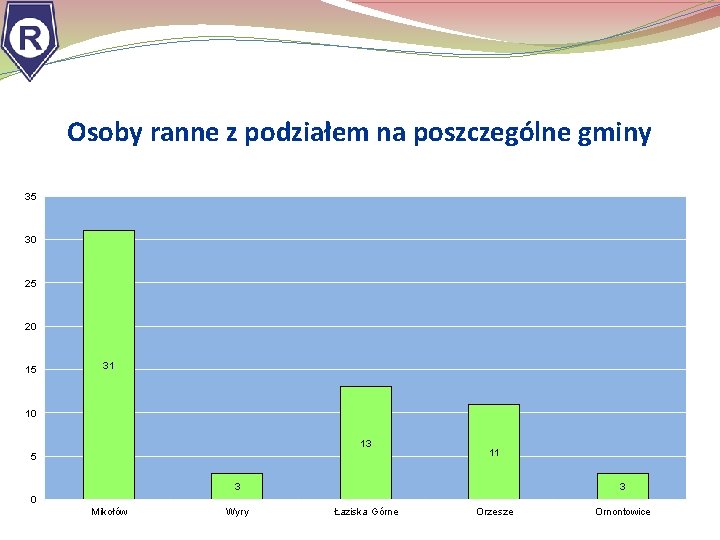 R

Osoby ranne z podziałem na poszczególne gminy

35
30
25
20
15
10
5
0

31
3
13
11
3

Mikołów
Wyry
Łaziska Górne
Orzesze
Ornontowice